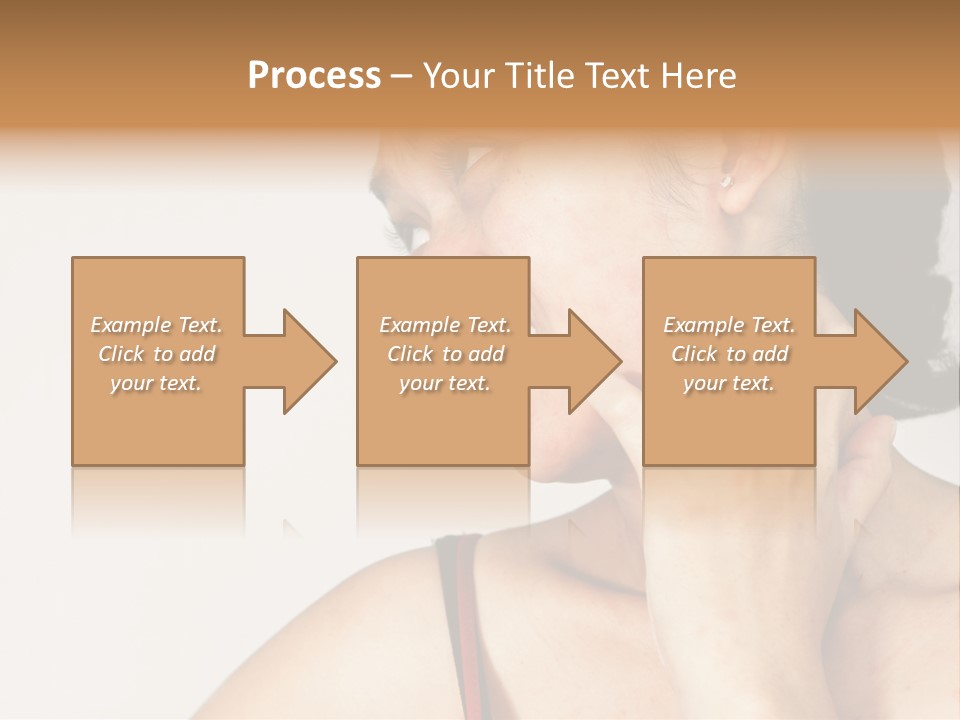 Process – Your Title Text Here

Example Text. Click to add your text.

Example Text. Click to add your text.

Example Text. Click to add your text.